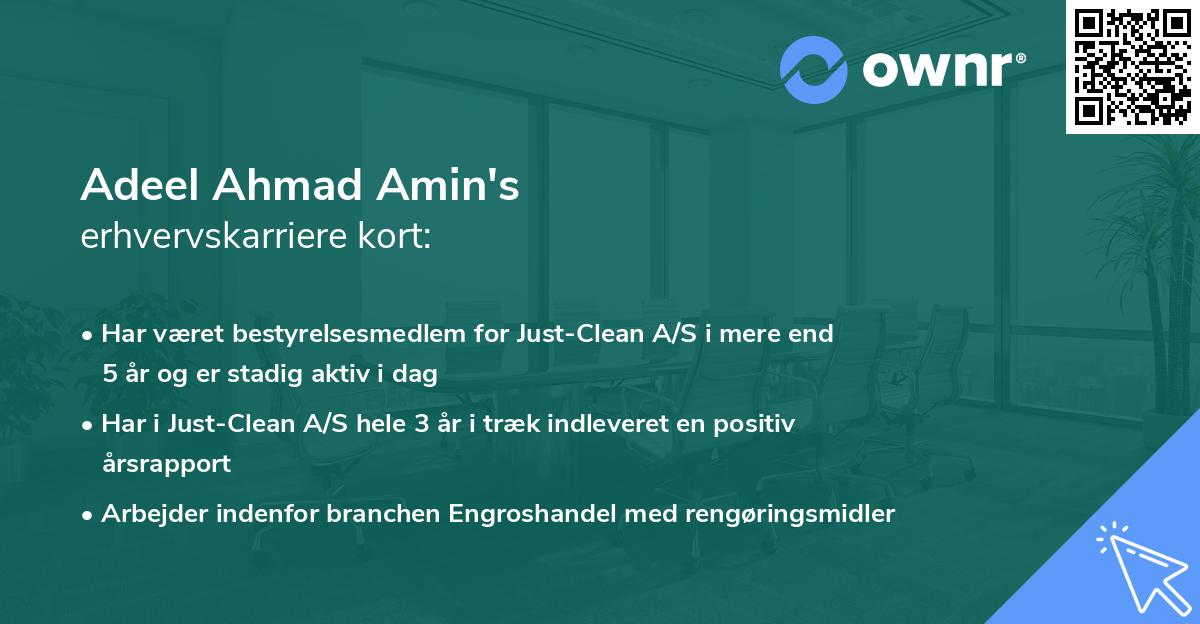 ownr®

Adeel Ahmad Amin's
erhvervskarriere kort:

• Har været bestyrelsesmedlem for Just-Clean A/S i mere end 5 år og er stadig aktiv i dag

• Har i Just-Clean A/S hele 3 år i træk indleveret en positiv årsrapport

• Arbejder indenfor branchen Engroshandel med rengøringsmidler